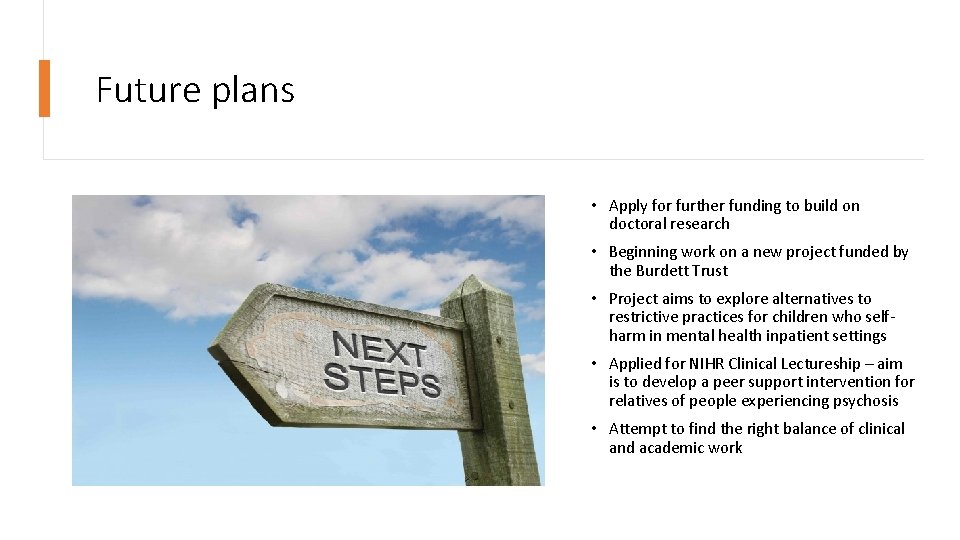 Future plans

NEXT STEPS

• Apply for further funding to build on doctoral research

• Beginning work on a new project funded by the Burdett Trust

• Project aims to explore alternatives to restrictive practices for children who self-harm in mental health inpatient settings

• Applied for NIHR Clinical Lectureship – aim is to develop a peer support intervention for relatives of people experiencing psychosis

• Attempt to find the right balance of clinical and academic work